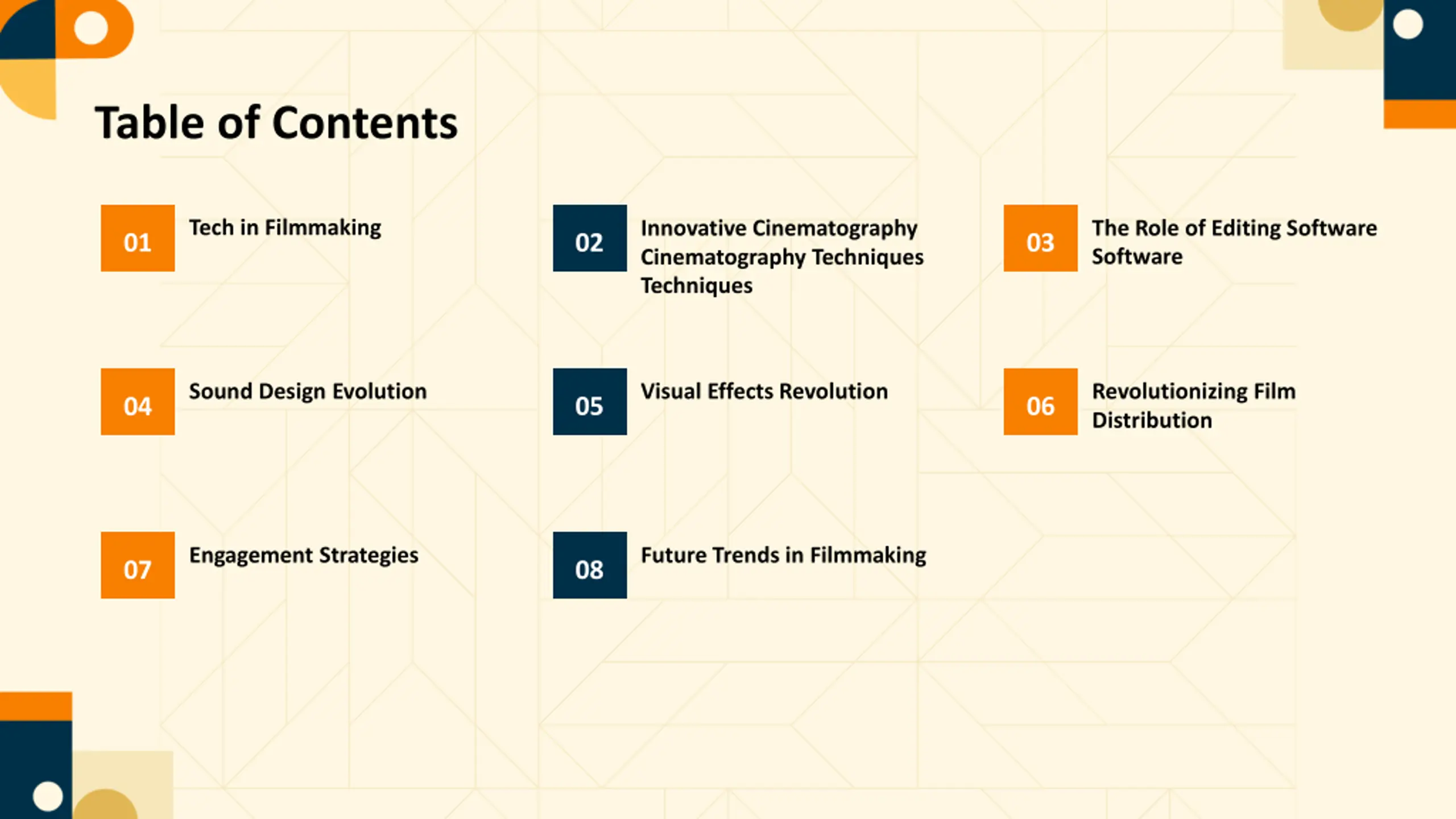 Table of Contents

01 Tech in Filmmaking

02 Innovative Cinematography Cinematography Techniques Techniques

03 The Role of Editing Software Software

04 Sound Design Evolution

05 Visual Effects Revolution

06 Revolutionizing Film Distribution

07 Engagement Strategies

08 Future Trends in Filmmaking